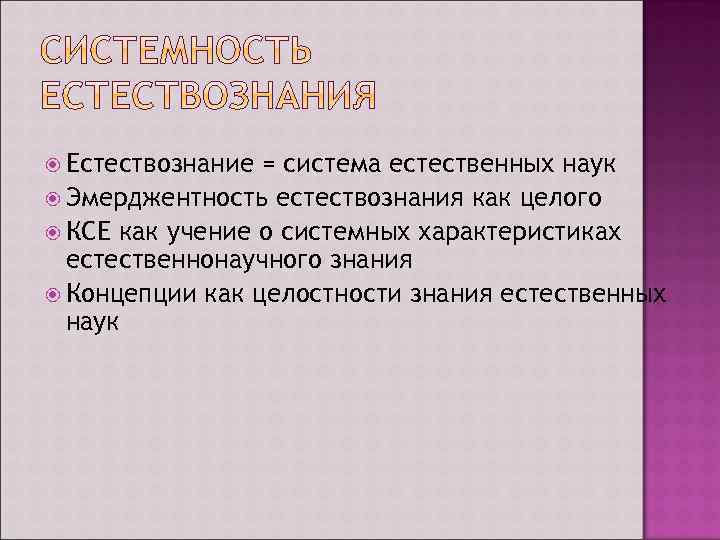 СИСТЕМНОСТЬ ЕСТЕСТВОЗНАНИЯ

Естествознание = система естественных наук

Эмерджентность естествознания как целого

КСЕ как учение о системных характеристиках естественнонаучного знания

Концепции как целостности знания естественных наук